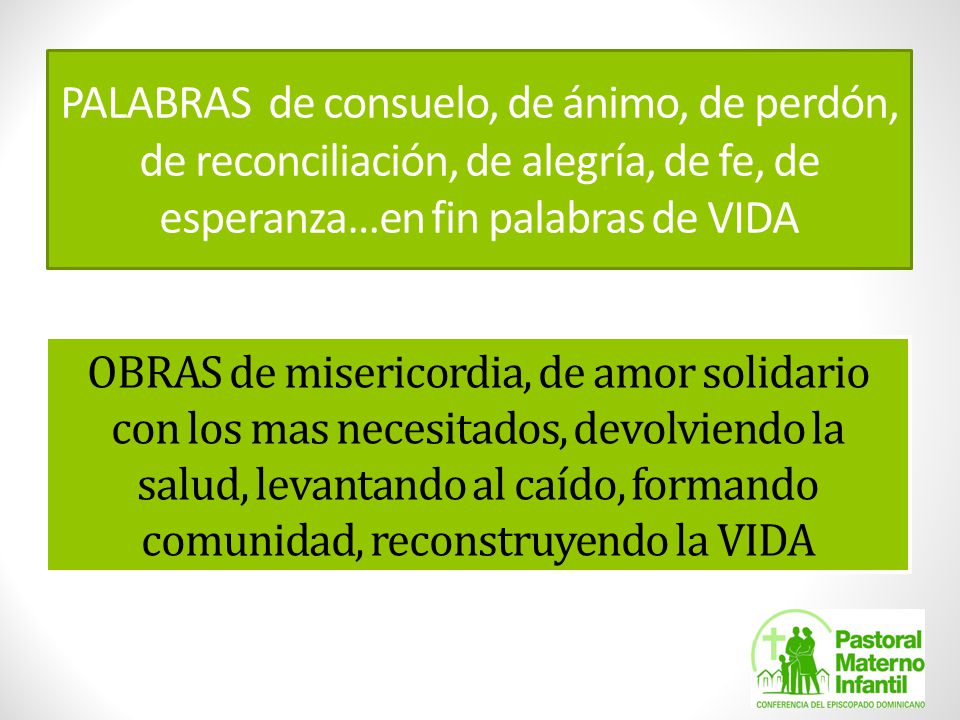 PALABRAS de consuelo, de ánimo, de perdón, de reconciliación, de alegría, de fe, de esperanza…en fin palabras de VIDA

OBRAS de misericordia, de amor solidario con los mas necesitados, devolviendo la salud, levantando al caído, formando comunidad, reconstruyendo la VIDA

Pastoral Materno Infantil
CONFERENCIA DEL EPISCOPADO DOMINICANO